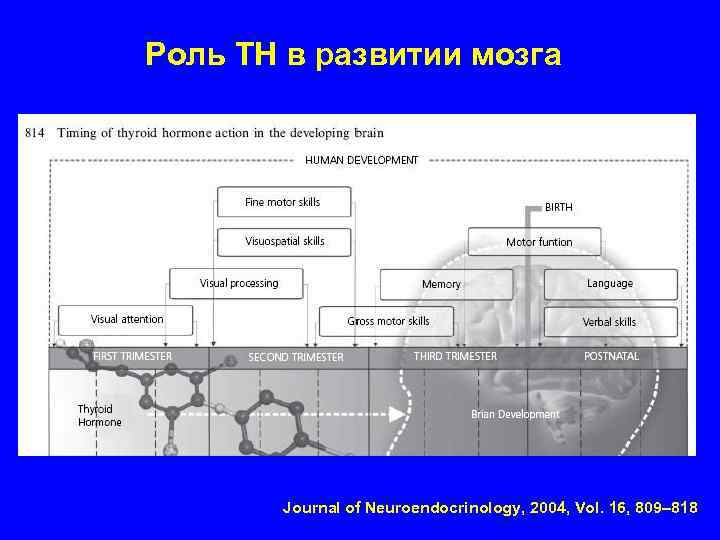 Роль ТН в развитии мозга

814 Timing of thyroid hormone action in the developing brain

HUMAN DEVELOPMENT

Fine motor skills

Visuospatial skills

BIRTH

Motor funtion

Visual processing

Memory

Language

Visual attention

Gross motor skills

Verbal skills

FIRST TRIMESTER

SECOND TRIMESTER

THIRD TRIMESTER

POSTNATAL

Thyroid Hormone

Brian Development

Journal of Neuroendocrinology, 2004, Vol. 16, 809–818